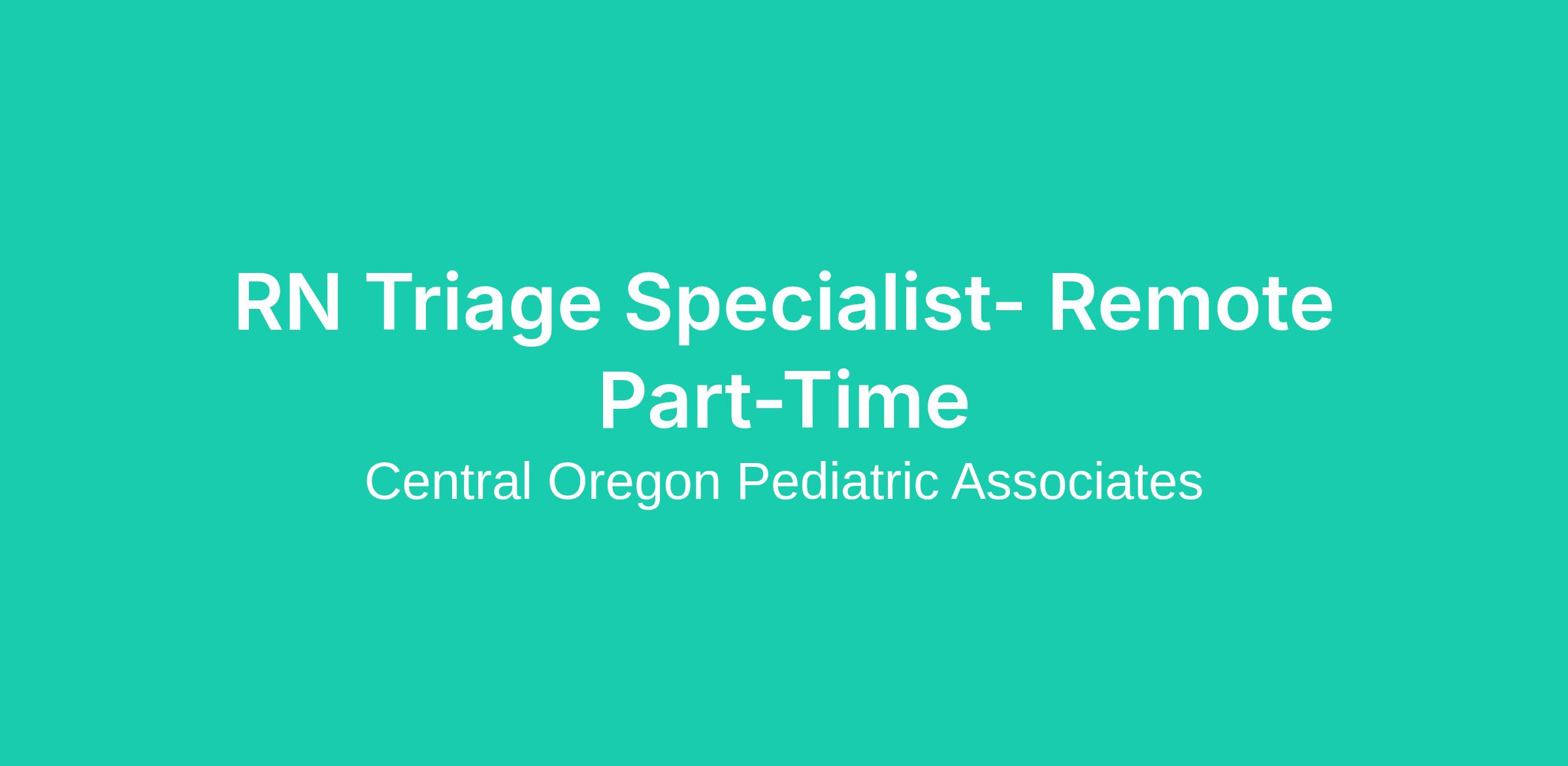 RN Triage Specialist- Remote Part-Time

Central Oregon Pediatric Associates